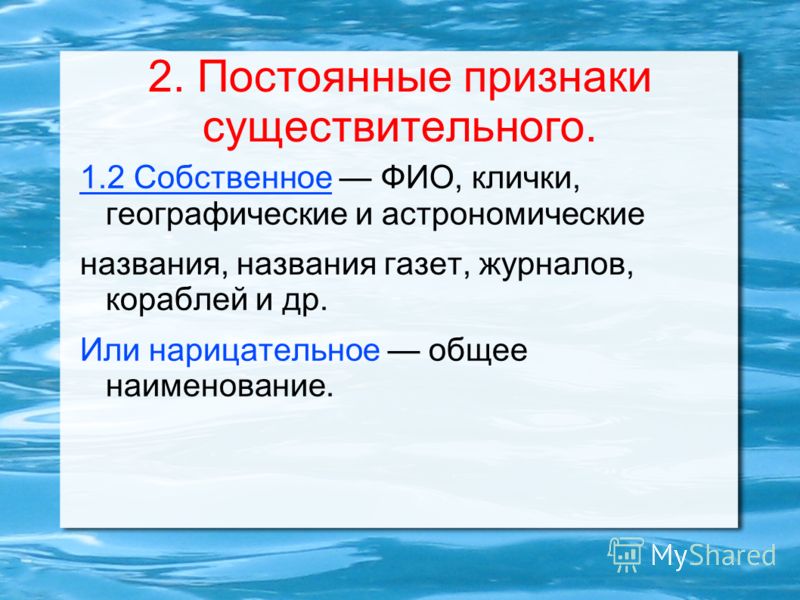 2. Постоянные признаки существительного.

1.2 Собственное — ФИО, клички, географические и астрономические

названия, названия газет, журналов, кораблей и др.

Или нарицательное — общее наименование.

MyShared